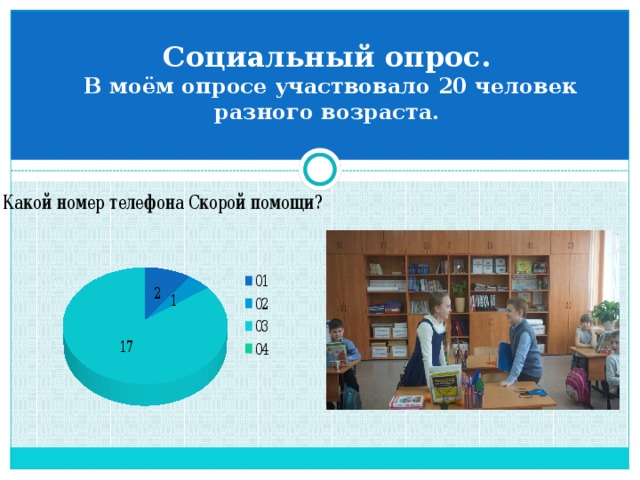 Социальный опрос.
В моём опросе участвовало 20 человек разного возраста.

Какой номер телефона Скорой помощи?

2
1
17

01
02
03
04